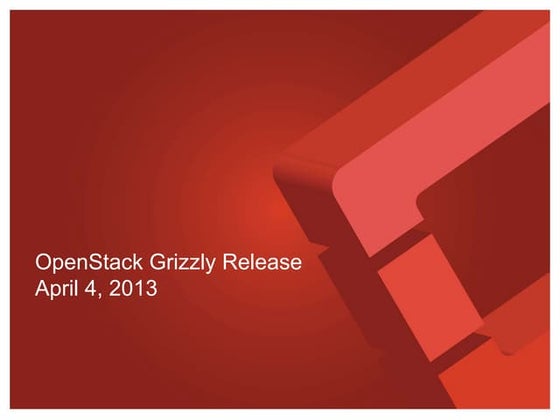 OpenStack Grizzly Release
April 4, 2013